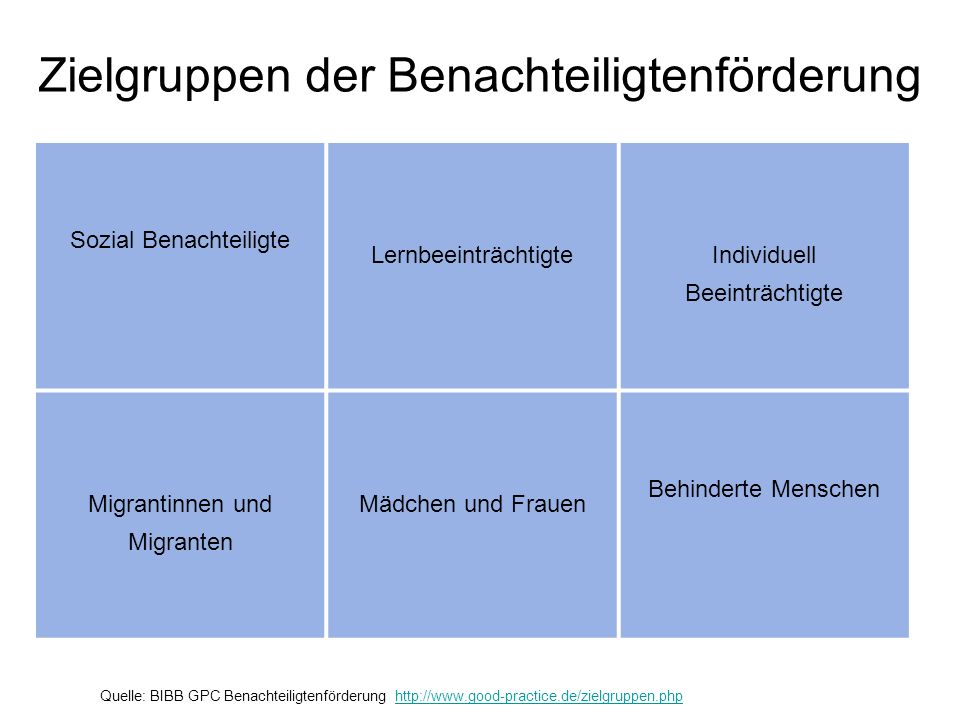 Zielgruppen der Benachteiligtenförderung

| Sozial Benachteiligte | Lernbeeinträchtigte | Individuell Beeinträchtigte |
|---|---|---|
| Migrantinnen und Migranten | Mädchen und Frauen | Behinderte Menschen |

Quelle: BIBB GPC Benachteiligtenförderung http://www.good-practice.de/zielgruppen.php